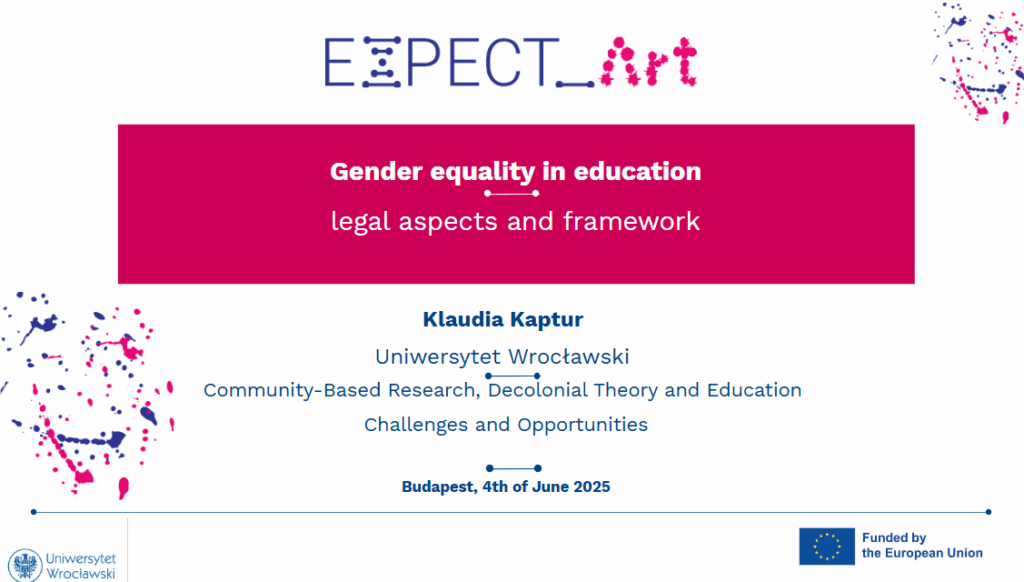 EXPECT_Art

Gender equality in education

legal aspects and framework

Klaudia Kaptur

Uniwersytet Wrocławski

Community-Based Research, Decolonial Theory and Education

Challenges and Opportunities

Budapest, 4th of June 2025

Uniwersytet Wrocławski

Funded by the European Union